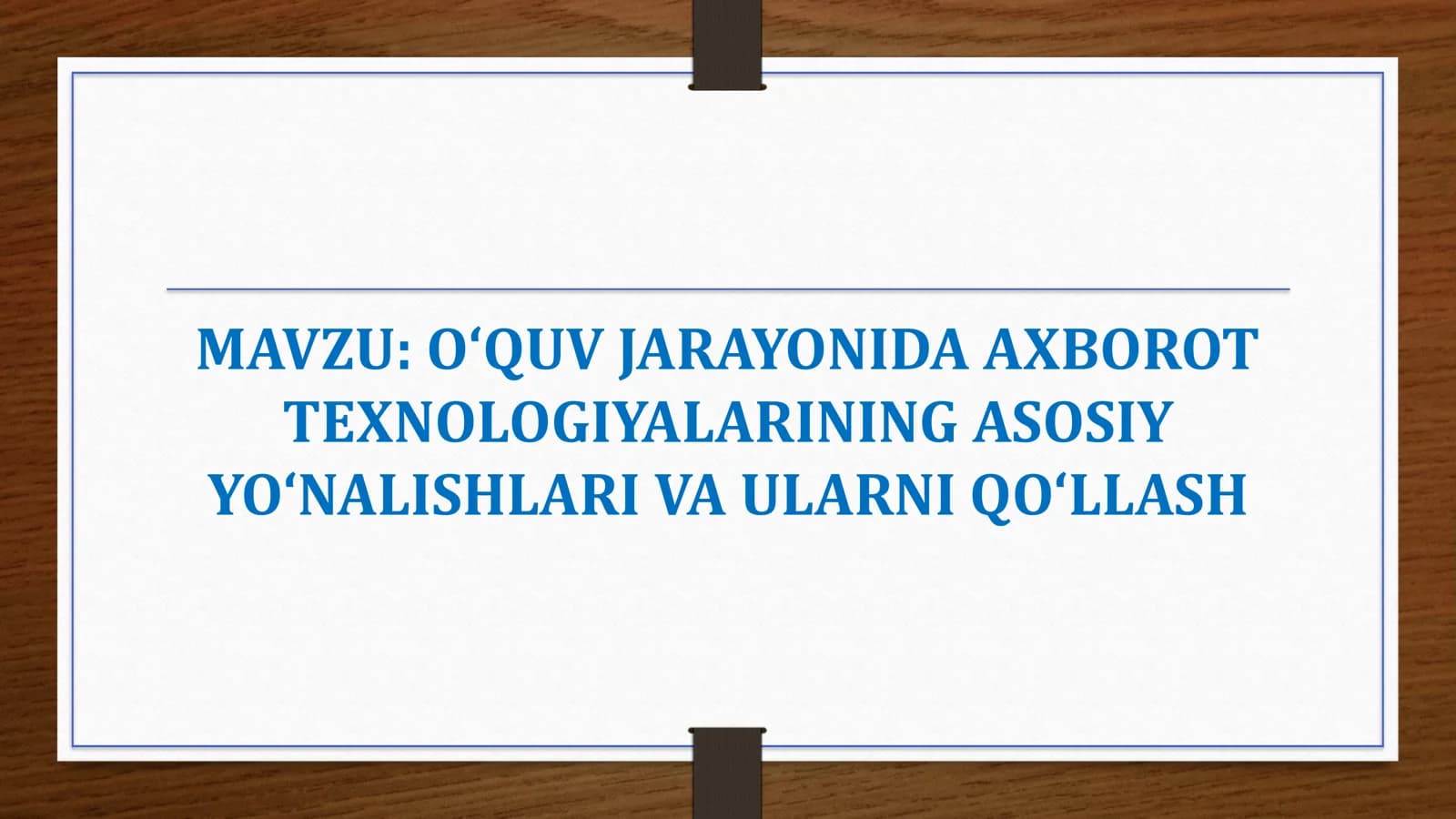 MAVZU: O‘QUV JARAYONIDA AXBOROT TEXNOLOGIYALARINING ASOSIY YO‘NALISHLARI VA ULARNI QO‘LLASH